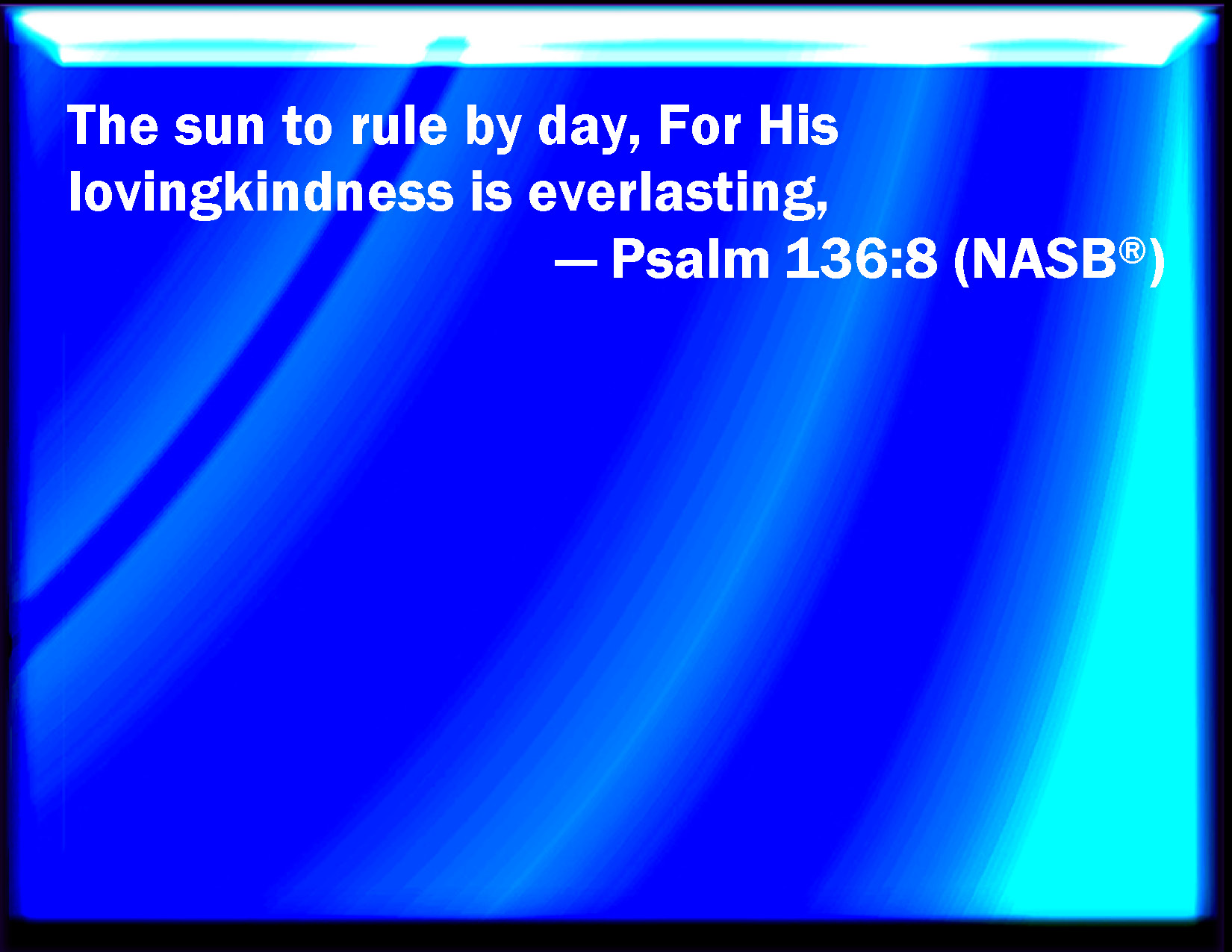 The sun to rule by day, For His lovingkindness is everlasting,

— Psalm 136:8 (NASB®)